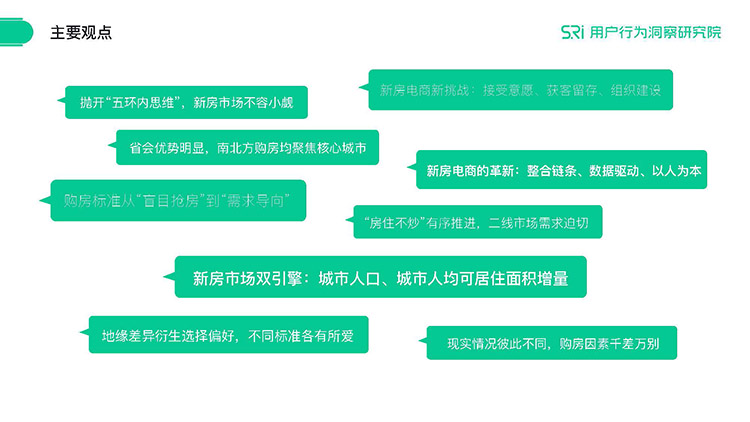 主要观点

SRi 用户行为洞察研究院

新房电商新挑战：接受意愿、获客留存、组织建设

抛开“五环内思维”，新房市场不容小觑

省会优势明显，南北方购房均聚焦核心城市

新房电商的革新：整合链条、数据驱动、以人为本

购房标准从“盲目抢房”到“需求导向”

“房住不炒”有序推进，二线市场需求迫切

新房市场双引擎：城市人口、城市人均可居住面积增量

地缘差异衍生选择偏好，不同标准各有所爱

现实情况彼此不同，购房因素千差万别